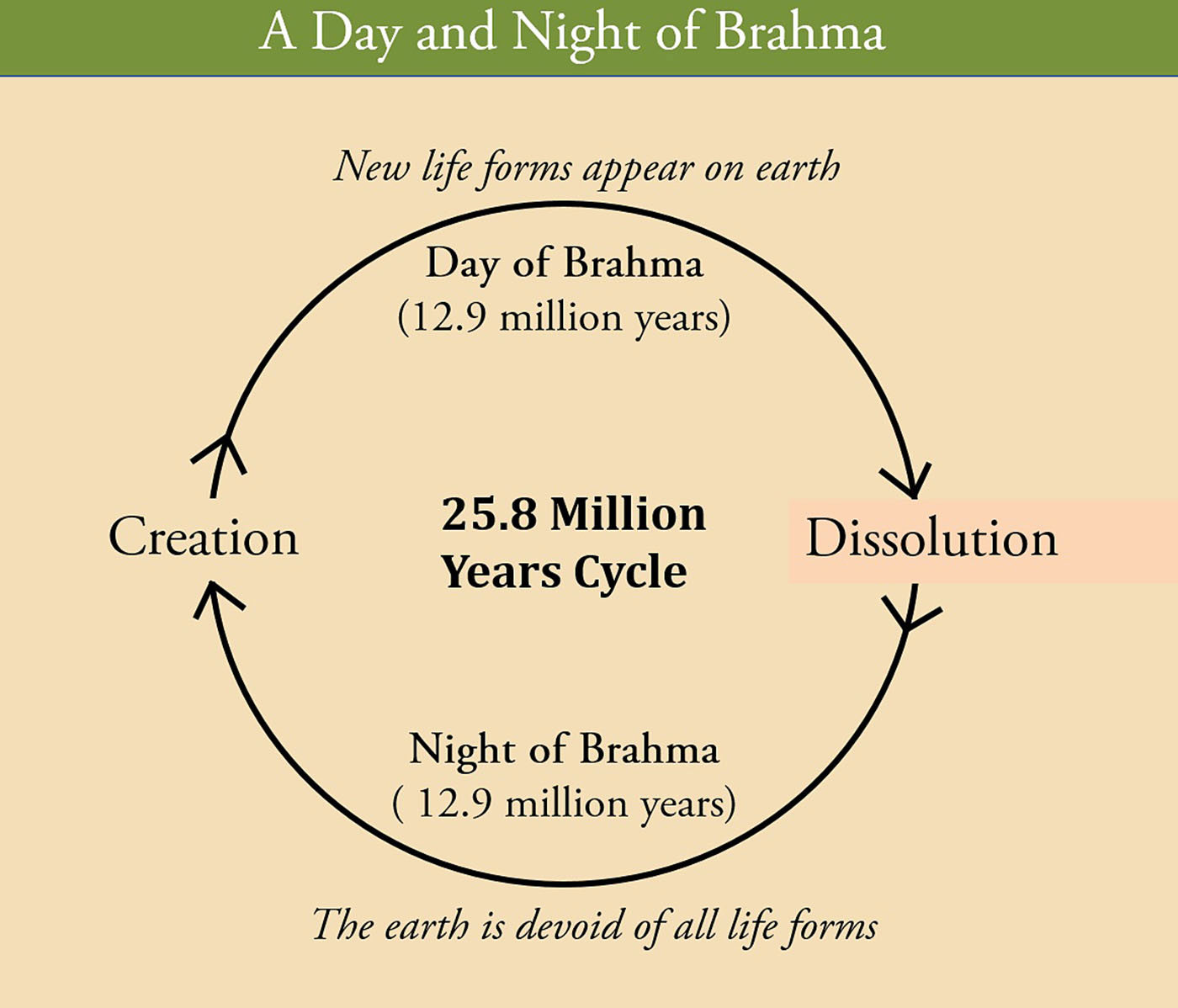 A Day and Night of Brahma

New life forms appear on earth

Day of Brahma
(12.9 million years)

Creation

25.8 Million
Years Cycle

Dissolution

Night of Brahma
( 12.9 million years)

The earth is devoid of all life forms